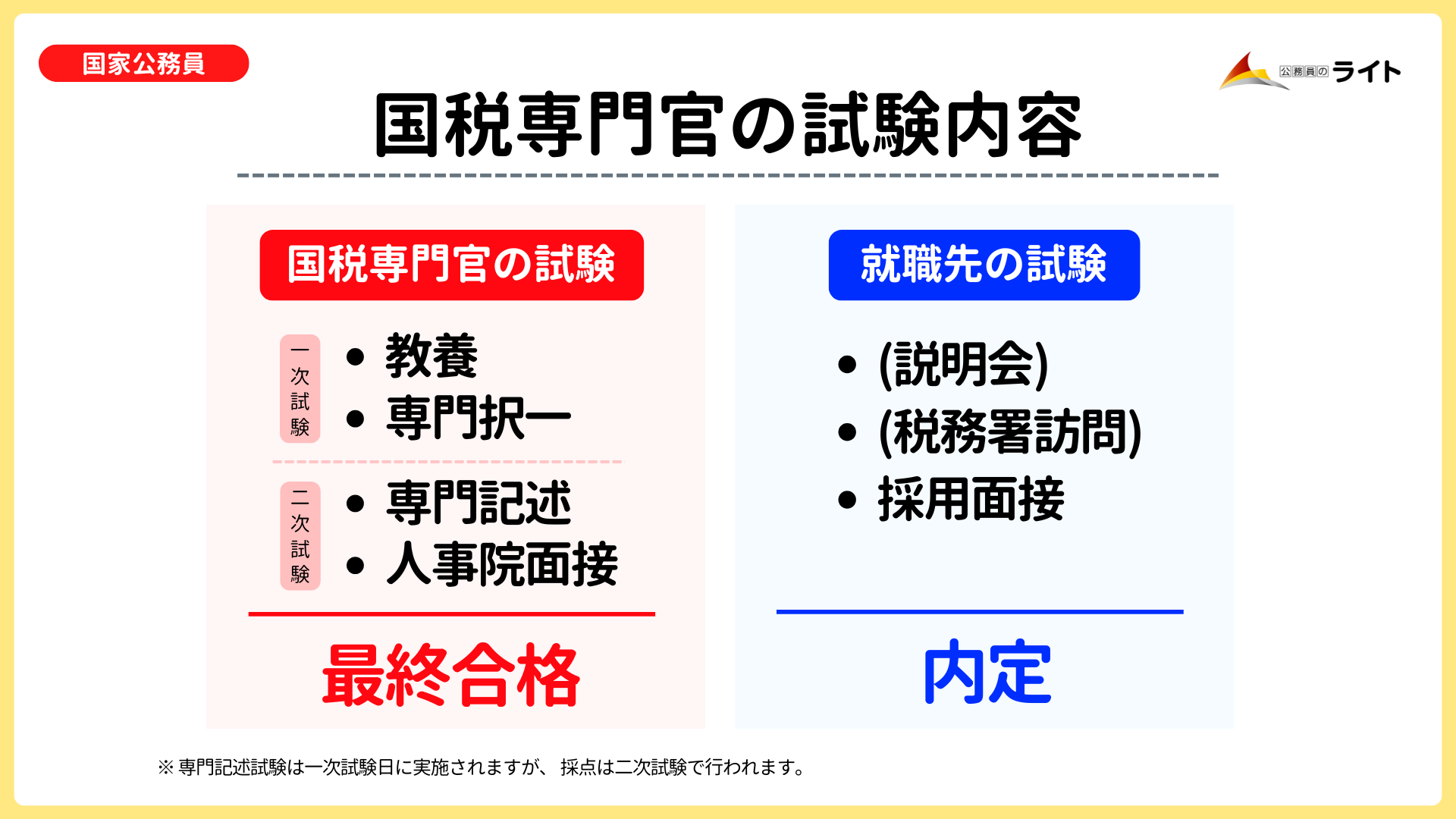 国家公務員

公務員のライト

国税専門官の試験内容

国税専門官の試験

一次試験
• 教養
• 専門択一

二次試験
• 専門記述
• 人事院面接

最終合格

就職先の試験

• (説明会)
• (税務署訪問)
• 採用面接

内定

※ 専門記述試験は一次試験日に実施されますが、採点は二次試験で行われます。